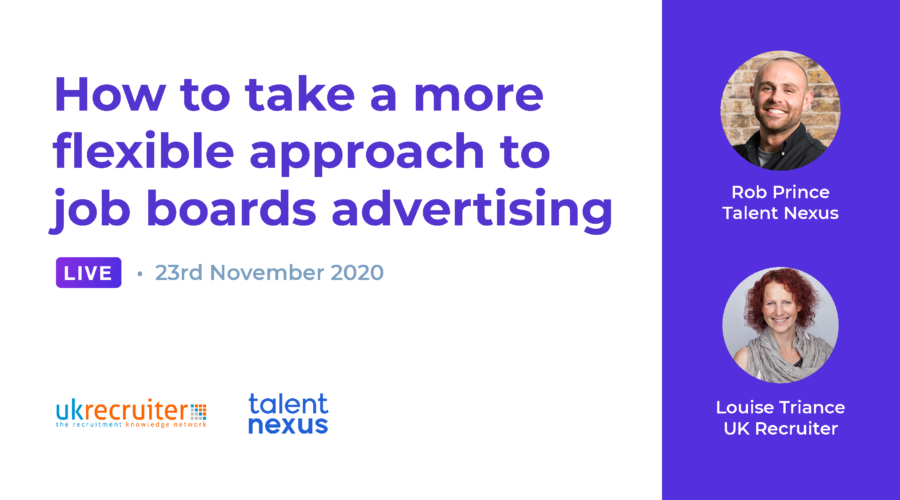 How to take a more flexible approach to job boards advertising

LIVE • 23rd November 2020

ukrecruiter
the recruitment knowledge network

talent nexus

Rob Prince
Talent Nexus

Louise Triance
UK Recruiter